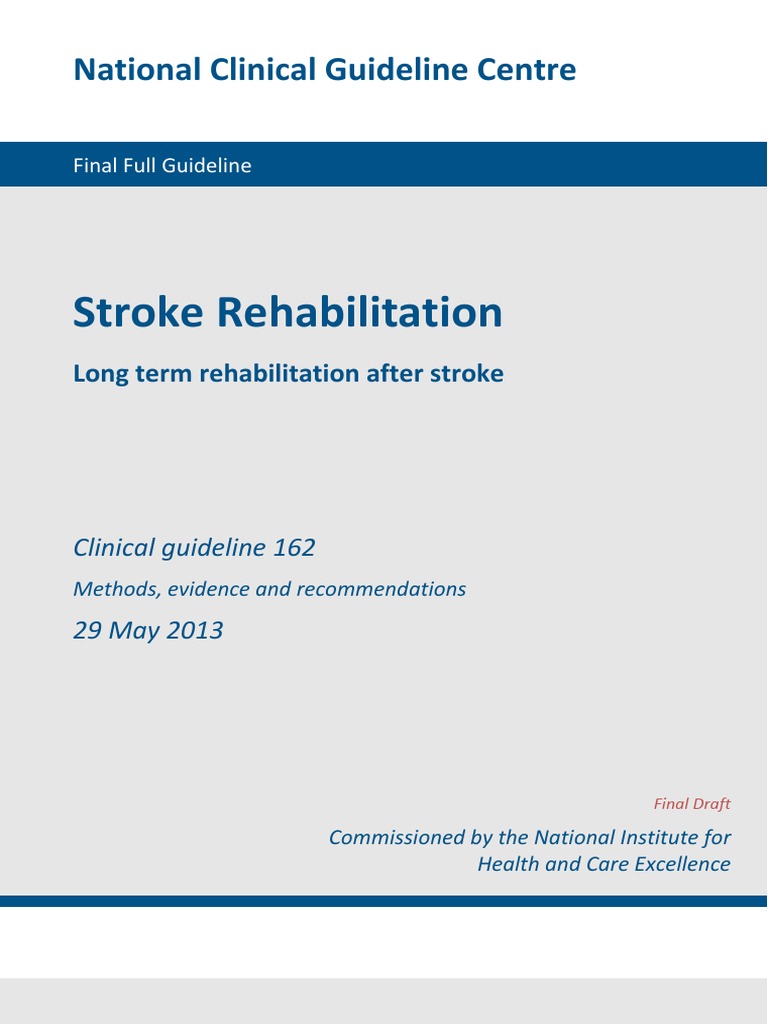 National Clinical Guideline Centre

Final Full Guideline

Stroke Rehabilitation

Long term rehabilitation after stroke

Clinical guideline 162

Methods, evidence and recommendations

29 May 2013

Final Draft

Commissioned by the National Institute for Health and Care Excellence